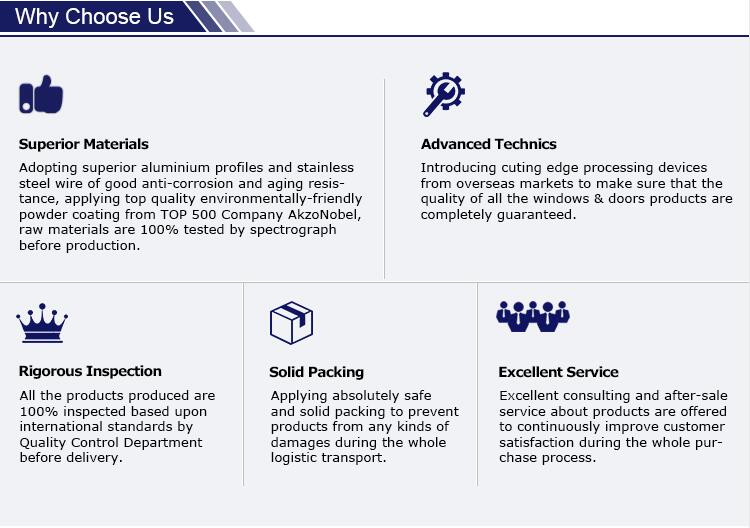 Why Choose Us

Superior Materials

Adopting superior aluminium profiles and stainless steel wire of good anti-corrosion and aging resistance, applying top quality environmentally-friendly powder coating from TOP 500 Company AkzoNobel, raw materials are 100% tested by spectrograph before production.

Advanced Technics

Introducing cuting edge processing devices from overseas markets to make sure that the quality of all the windows & doors products are completely guaranteed.

Rigorous Inspection

All the products produced are 100% inspected based upon international standards by Quality Control Department before delivery.

Solid Packing

Applying absolutely safe and solid packing to prevent products from any kinds of damages during the whole logistic transport.

Excellent Service

Excellent consulting and after-sale service about products are offered to continuously improve customer satisfaction during the whole purchase process.